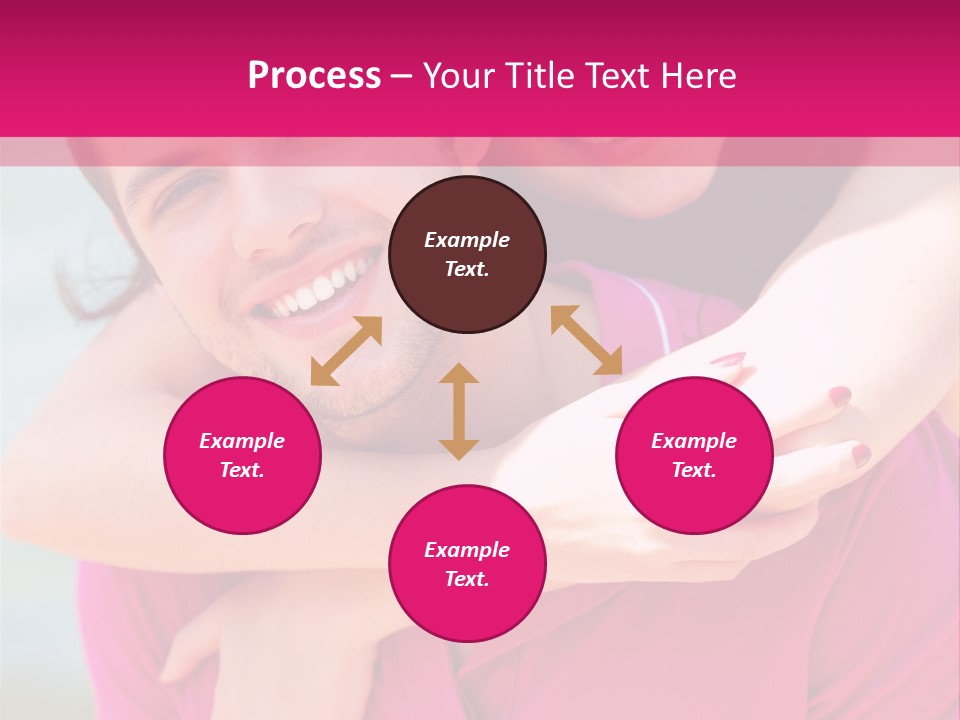 Process – Your Title Text Here

Example Text.

Example Text.

Example Text.

Example Text.